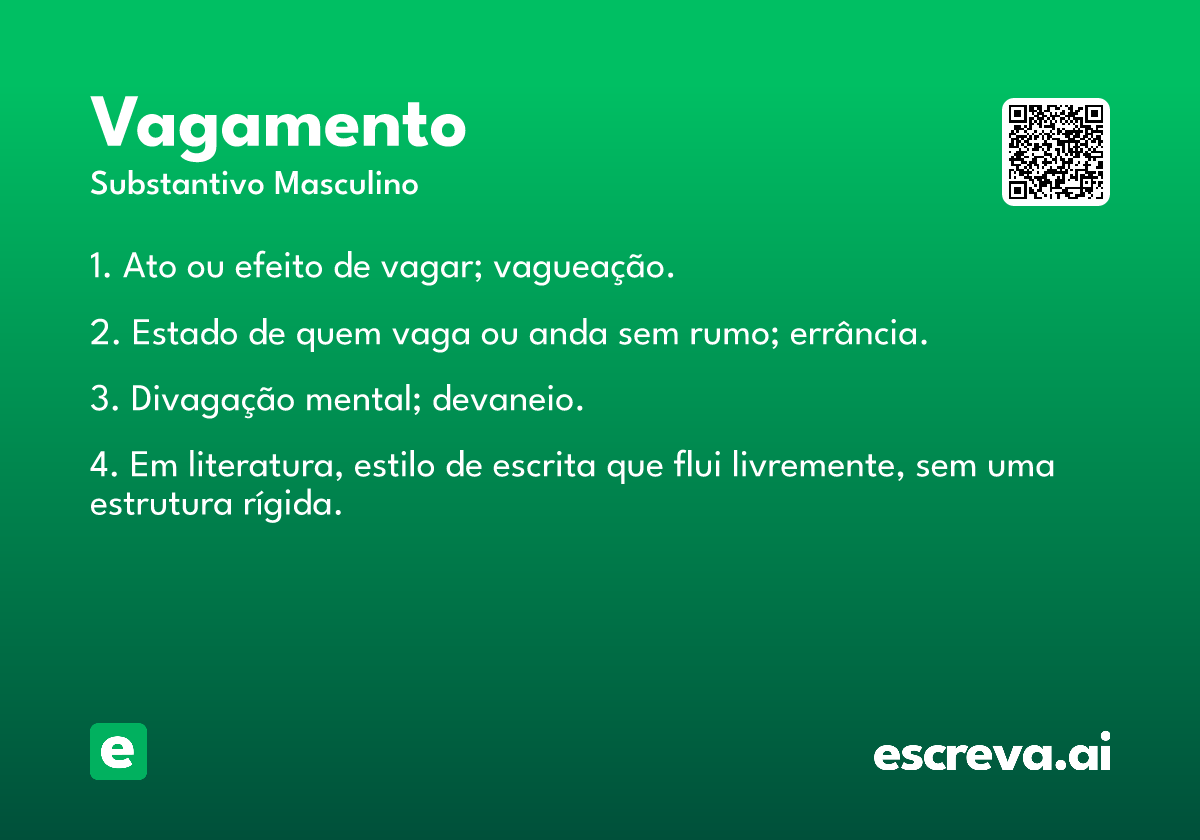 Vagamento
Substantivo Masculino

1. Ato ou efeito de vagar; vagueação.

2. Estado de quem vaga ou anda sem rumo; errância.

3. Divagação mental; devaneio.

4. Em literatura, estilo de escrita que flui livremente, sem uma estrutura rígida.

e

escreva.ai